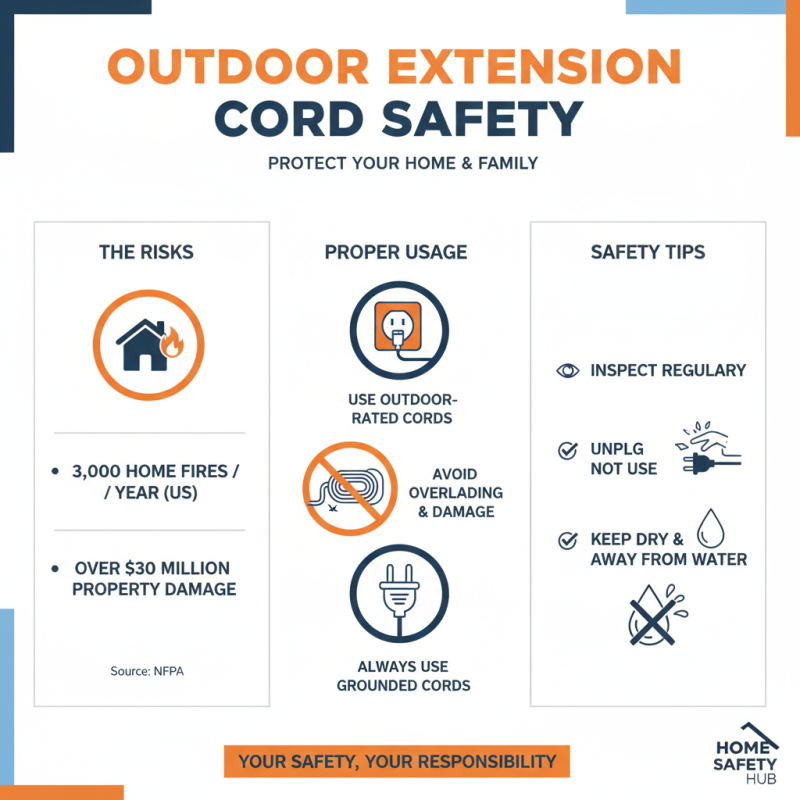 OUTDOOR EXTENSION CORD SAFETY

PROTECT YOUR HOME & FAMILY

THE RISKS

• 3,000 HOME FIRES / / YEAR (US)

• OVER $30 MILLION PROPERTY DAMAGE

Source: NFPA

PROPER USAGE

USE OUTDOOR-RATED CORDS

AVOID OVERLADING & DAMAGE

ALWAYS USE GROUNDED CORDS

SAFETY TIPS

INSPECT REGULARY

UNPLG NOT USE

KEEP DRY & AWAY FROM WATER

YOUR SAFETY, YOUR RESPONSIBILITY

HOME SAFETY HUB